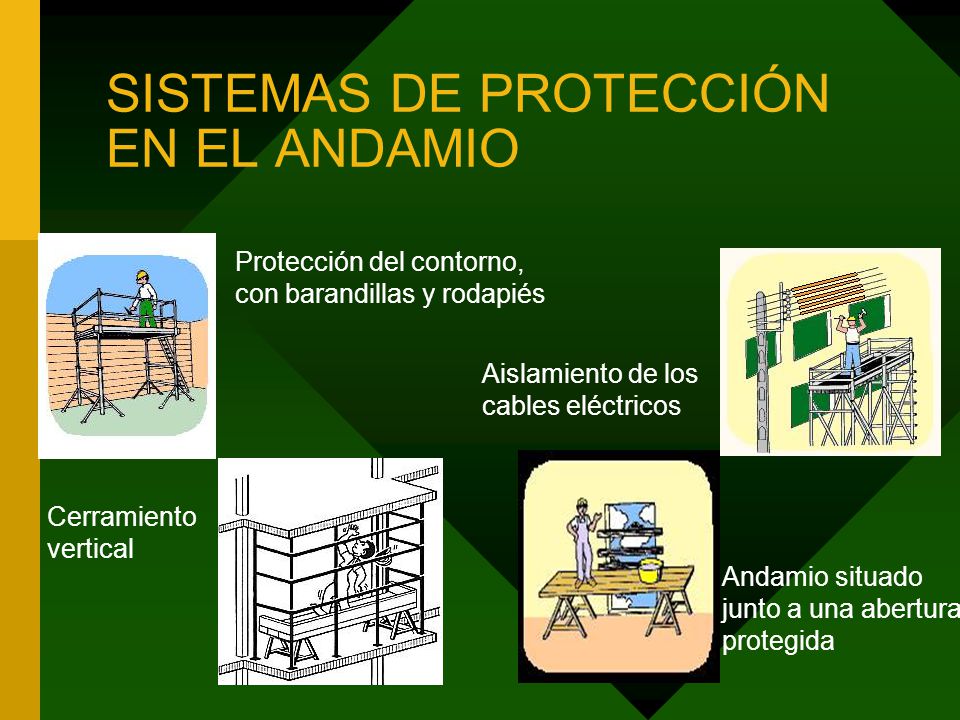 SISTEMAS DE PROTECCIÓN EN EL ANDAMIO

Protección del contorno, con barandillas y rodapiés

Aislamiento de los cables eléctricos

Cerramiento vertical

Andamio situado junto a una abertura protegida